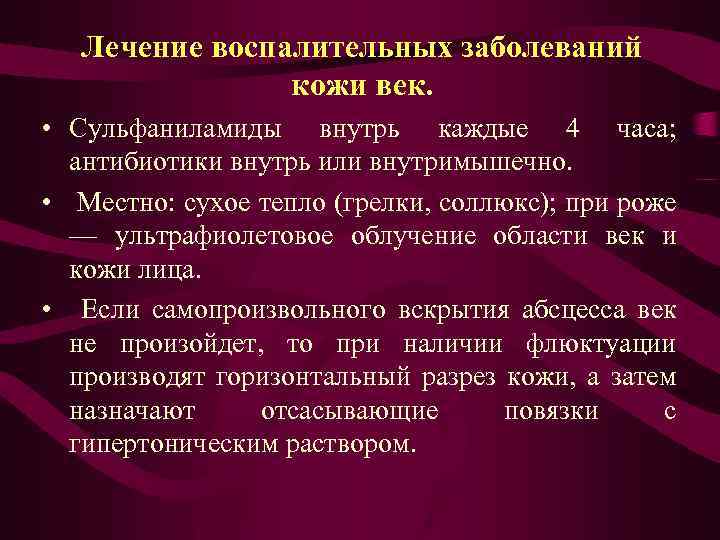 Лечение воспалительных заболеваний кожи век.

• Сульфаниламиды внутрь каждые 4 часа; антибиотики внутрь или внутримышечно.

• Местно: сухое тепло (грелки, соллюкс); при роже — ультрафиолетовое облучение области век и кожи лица.

• Если самопроизвольного вскрытия абсцесса век не произойдет, то при наличии флюктуации производят горизонтальный разрез кожи, а затем назначают отсасывающие повязки с гипертоническим раствором.